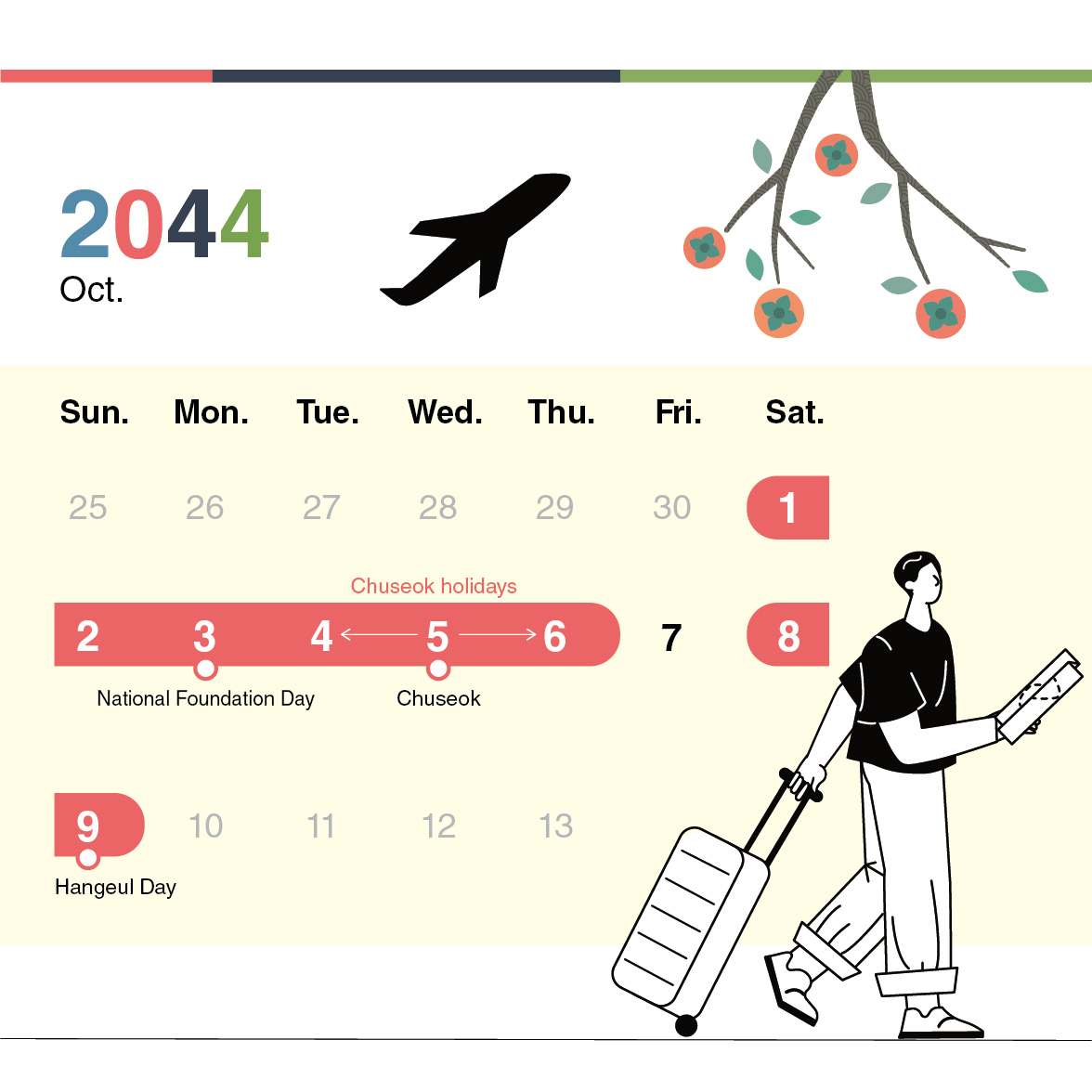 2044
Oct.

| Sun. | Mon. | Tue. | Wed. | Thu. | Fri. | Sat. |
|---|---|---|---|---|---|---|
| 25 | 26 | 27 | 28 | 29 | 30 | 1 |
| 2 | 3 | 4 | 5 | 6 | 7 | 8 |
| 9 | 10 | 11 | 12 | 13 | | |

Chuseok holidays

National Foundation Day

Chuseok

Hangeul Day